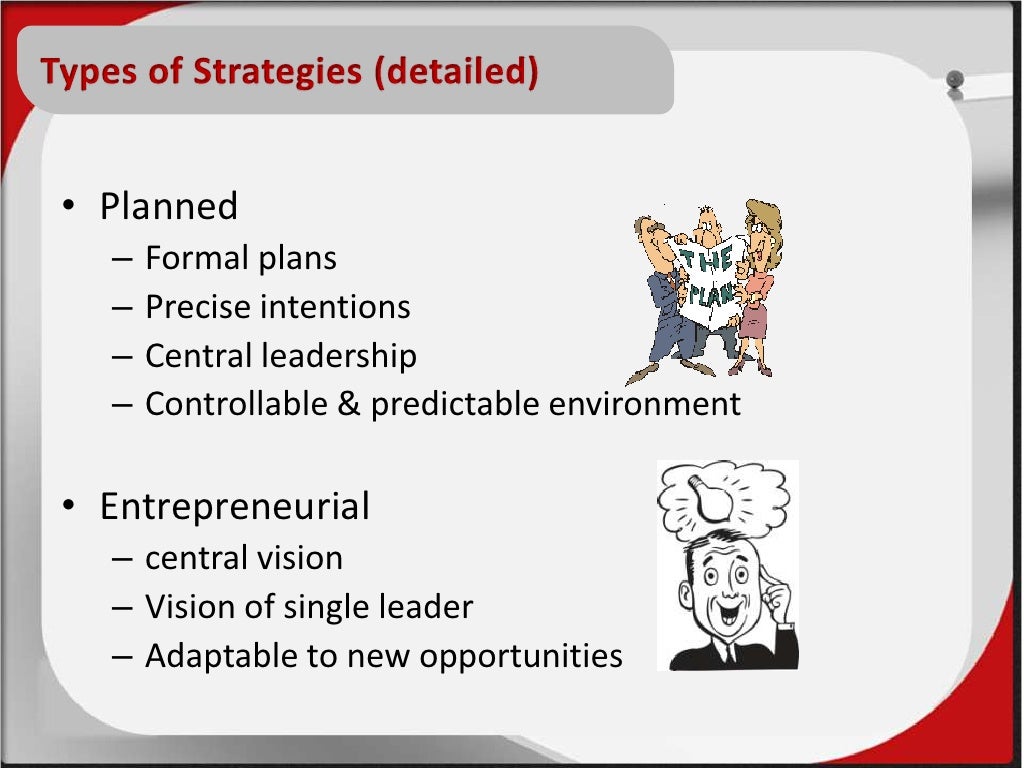 Types of Strategies (detailed)

• Planned
– Formal plans
– Precise intentions
– Central leadership
– Controllable & predictable environment

THE PLAN

• Entrepreneurial
– central vision
– Vision of single leader
– Adaptable to new opportunities